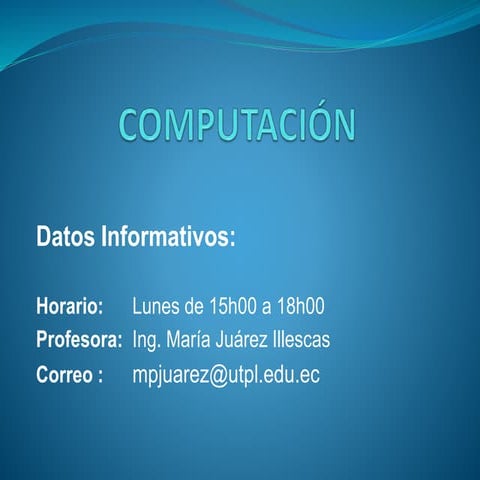 COMPUTACIÓN

Datos Informativos:

Horario: Lunes de 15h00 a 18h00
Profesora: Ing. María Juárez Illescas
Correo : mpjuarez@utpl.edu.ec